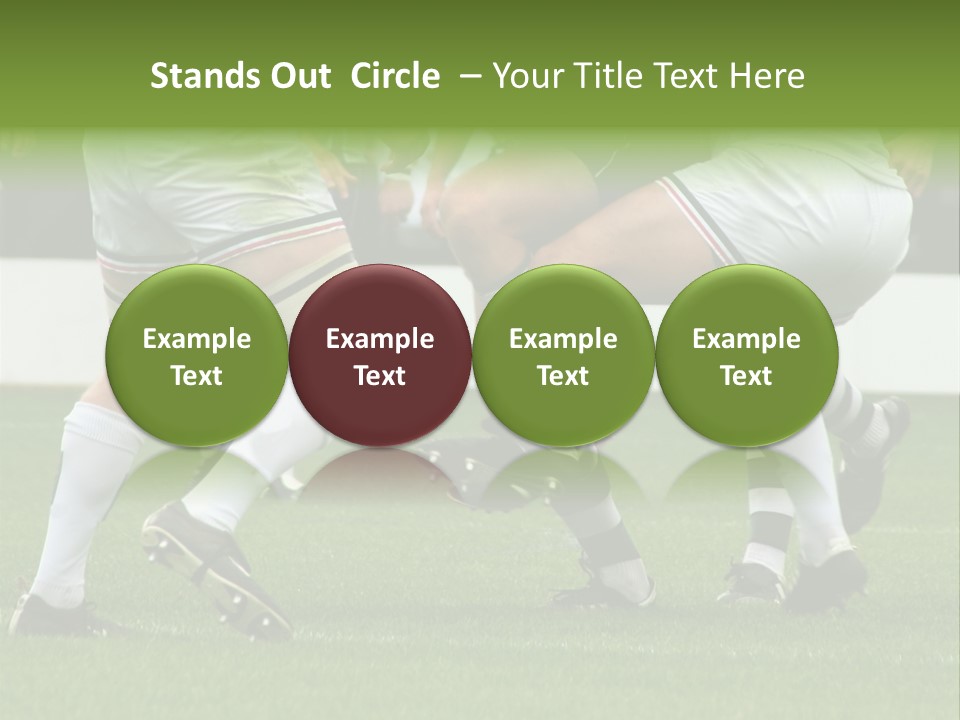 Stands Out Circle – Your Title Text Here

Example Text

Example Text

Example Text

Example Text